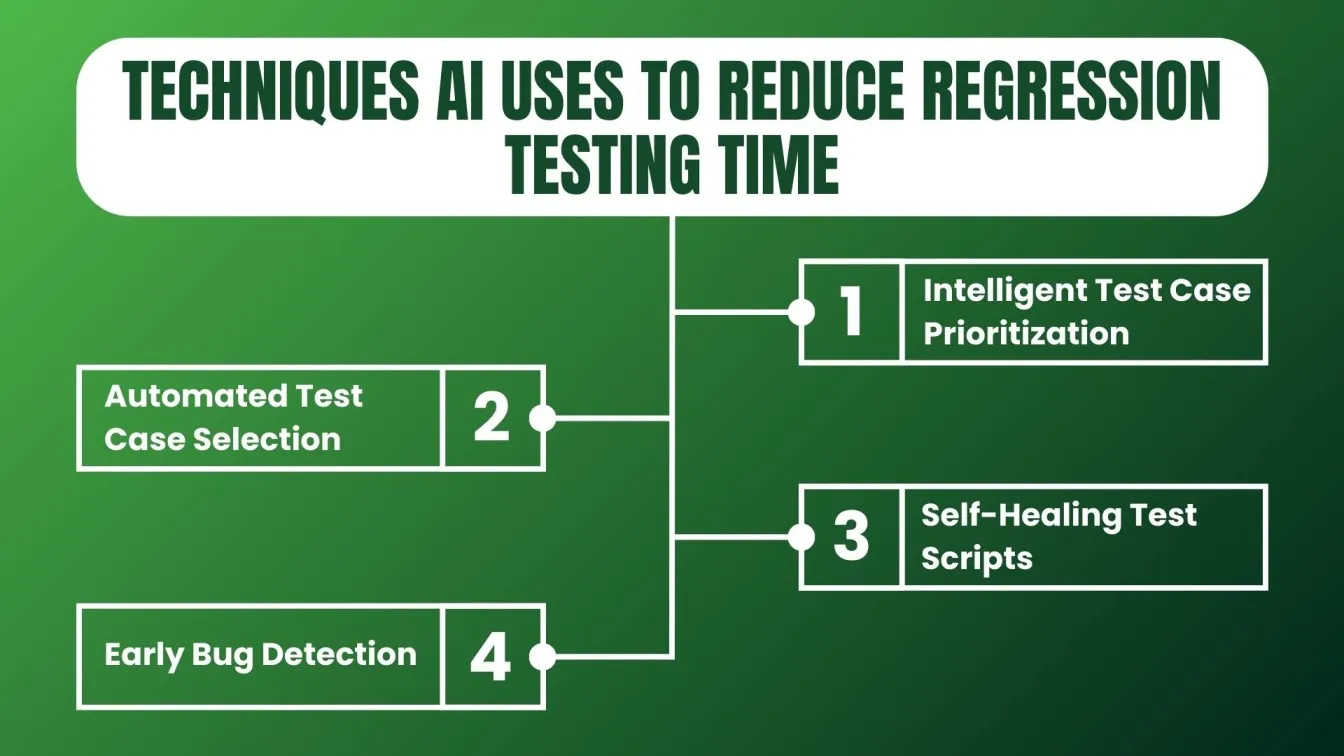 TECHNIQUES AI USES TO REDUCE REGRESSION TESTING TIME

1 Intelligent Test Case Prioritization

Automated Test Case Selection 2

3 Self-Healing Test Scripts

Early Bug Detection 4